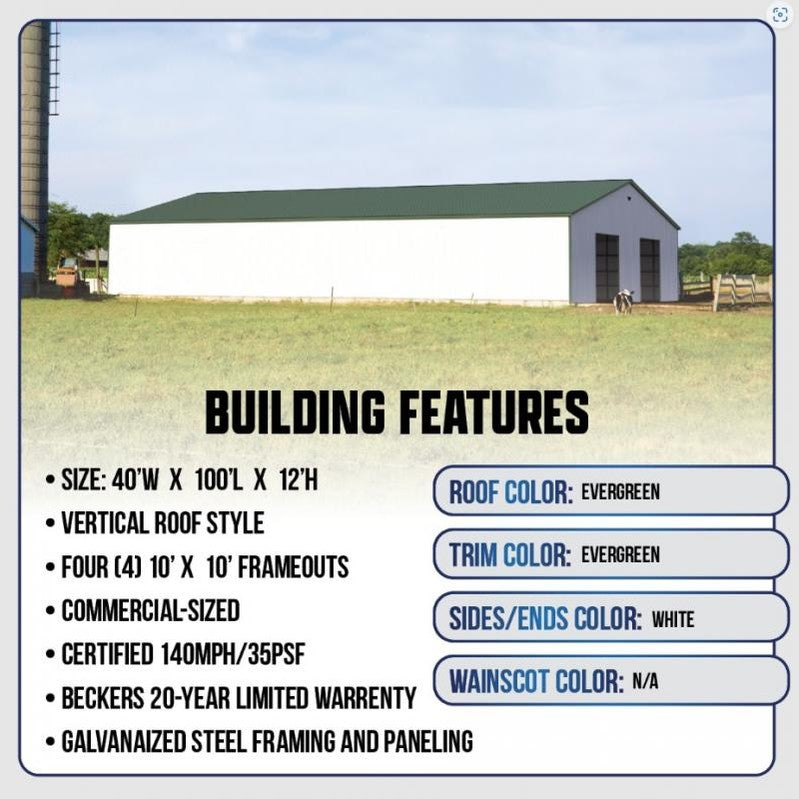 BUILDING FEATURES

• SIZE: 40'W X 100'L X 12'H
• VERTICAL ROOF STYLE
• FOUR (4) 10' X 10' FRAMEOUTS
• COMMERCIAL-SIZED
• CERTIFIED 140MPH/35PSF
• BECKERS 20-YEAR LIMITED WARRENTY
• GALVANAIZED STEEL FRAMING AND PANELING

ROOF COLOR: EVERGREEN

TRIM COLOR: EVERGREEN

SIDES/ENDS COLOR: WHITE

WAINSCOT COLOR: N/A